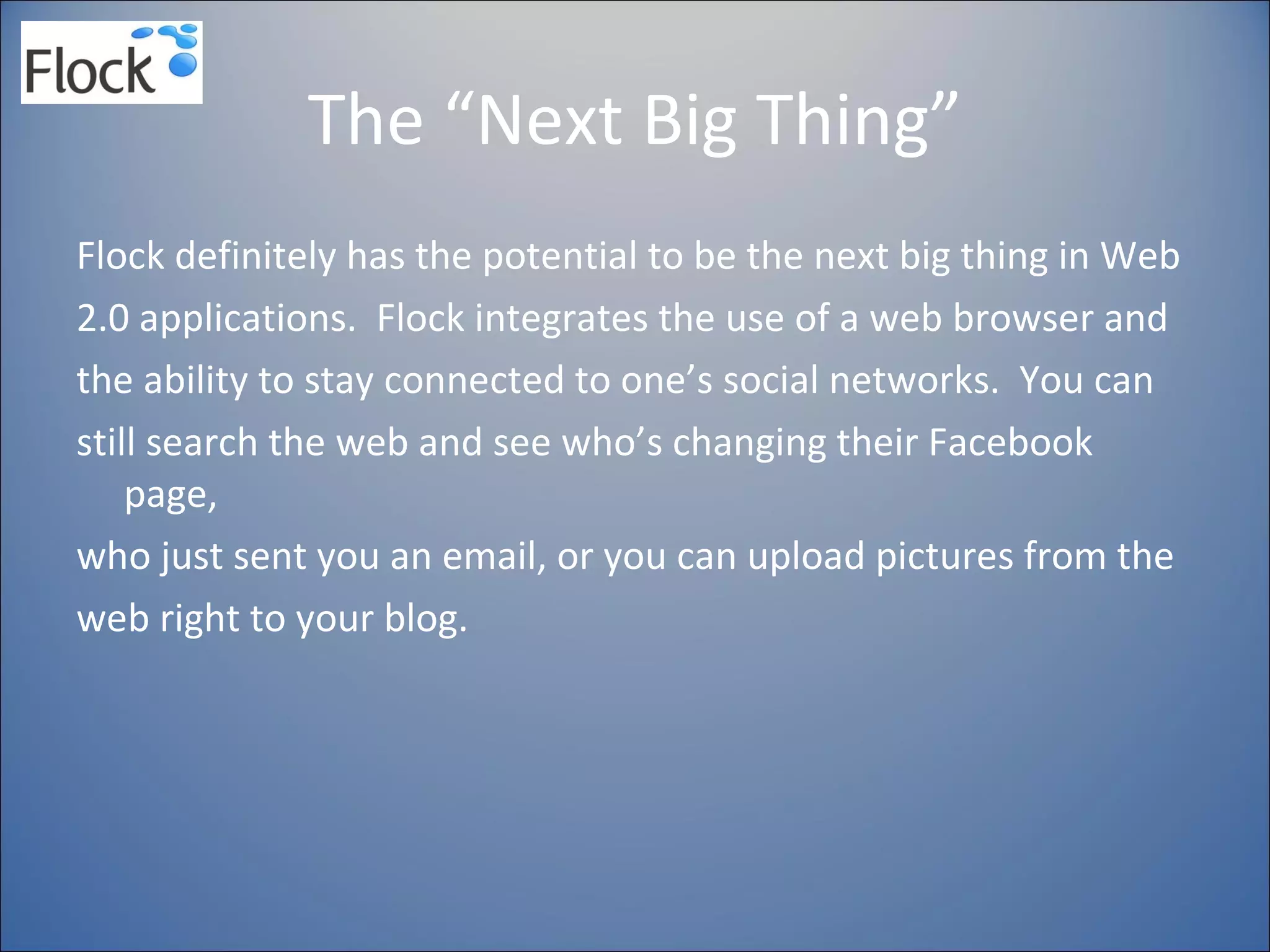 Flock

The “Next Big Thing”

Flock definitely has the potential to be the next big thing in Web 2.0 applications. Flock integrates the use of a web browser and the ability to stay connected to one’s social networks. You can still search the web and see who’s changing their Facebook page,
who just sent you an email, or you can upload pictures from the web right to your blog.